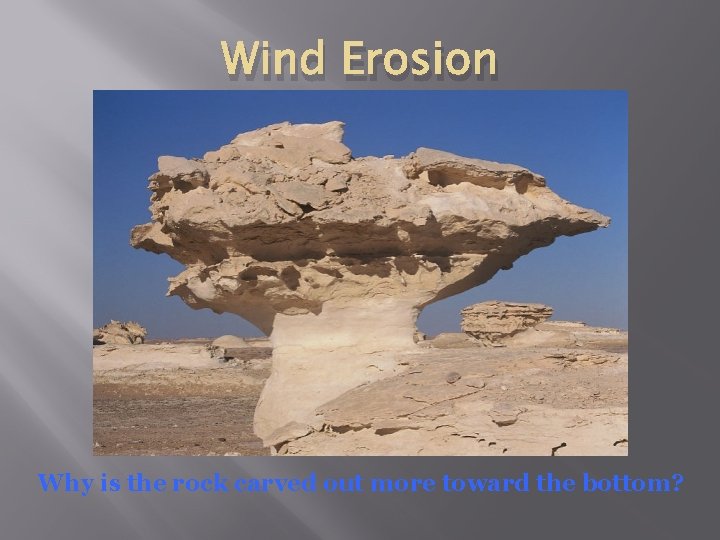 Wind Erosion

Why is the rock carved out more toward the bottom?